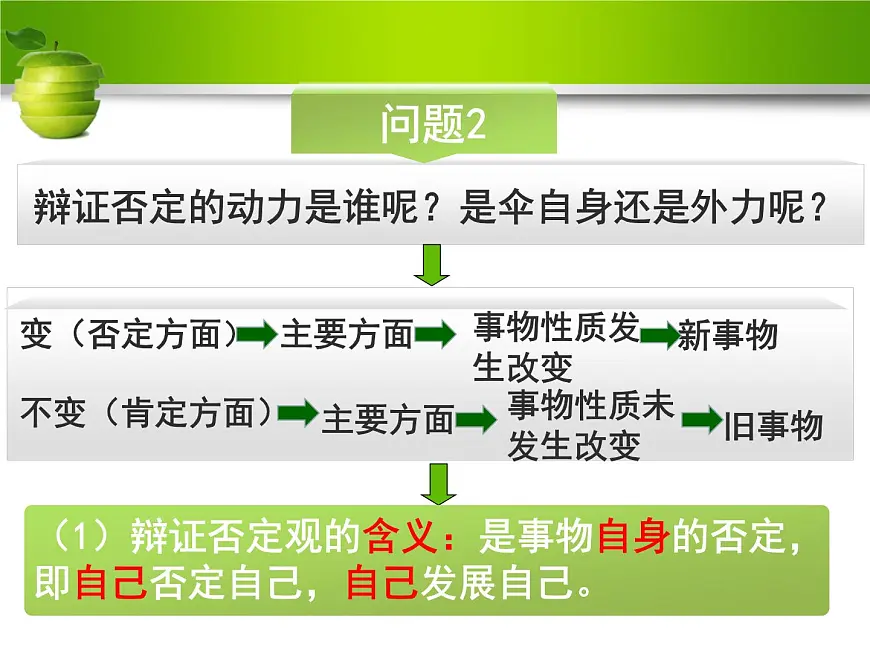 问题2

辩证否定的动力是谁呢？是伞自身还是外力呢？

变（否定方面）主要方面 事物性质发生改变 新事物

不变（肯定方面）主要方面 事物性质未发生改变 旧事物

（1）辩证否定观的含义：是事物自身的否定，即自己否定自己，自己发展自己。